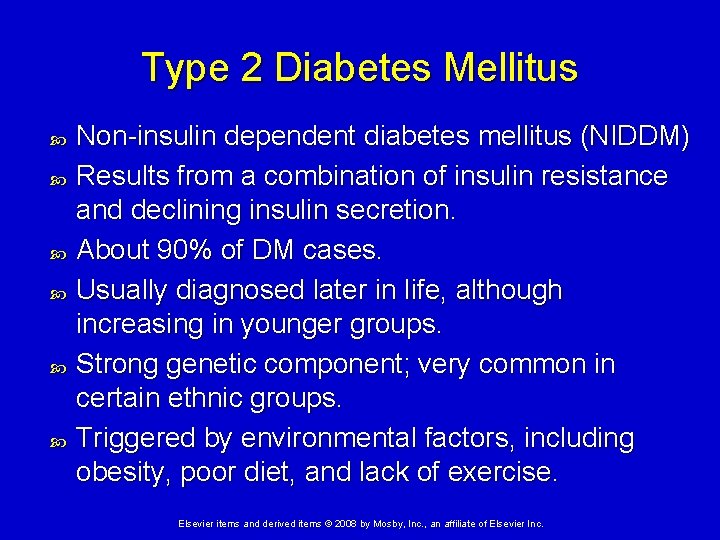 Type 2 Diabetes Mellitus

Non-insulin dependent diabetes mellitus (NIDDM)

Results from a combination of insulin resistance and declining insulin secretion.

About 90% of DM cases.

Usually diagnosed later in life, although increasing in younger groups.

Strong genetic component; very common in certain ethnic groups.

Triggered by environmental factors, including obesity, poor diet, and lack of exercise.

Elsevier items and derived items © 2008 by Mosby, Inc., an affiliate of Elsevier Inc.